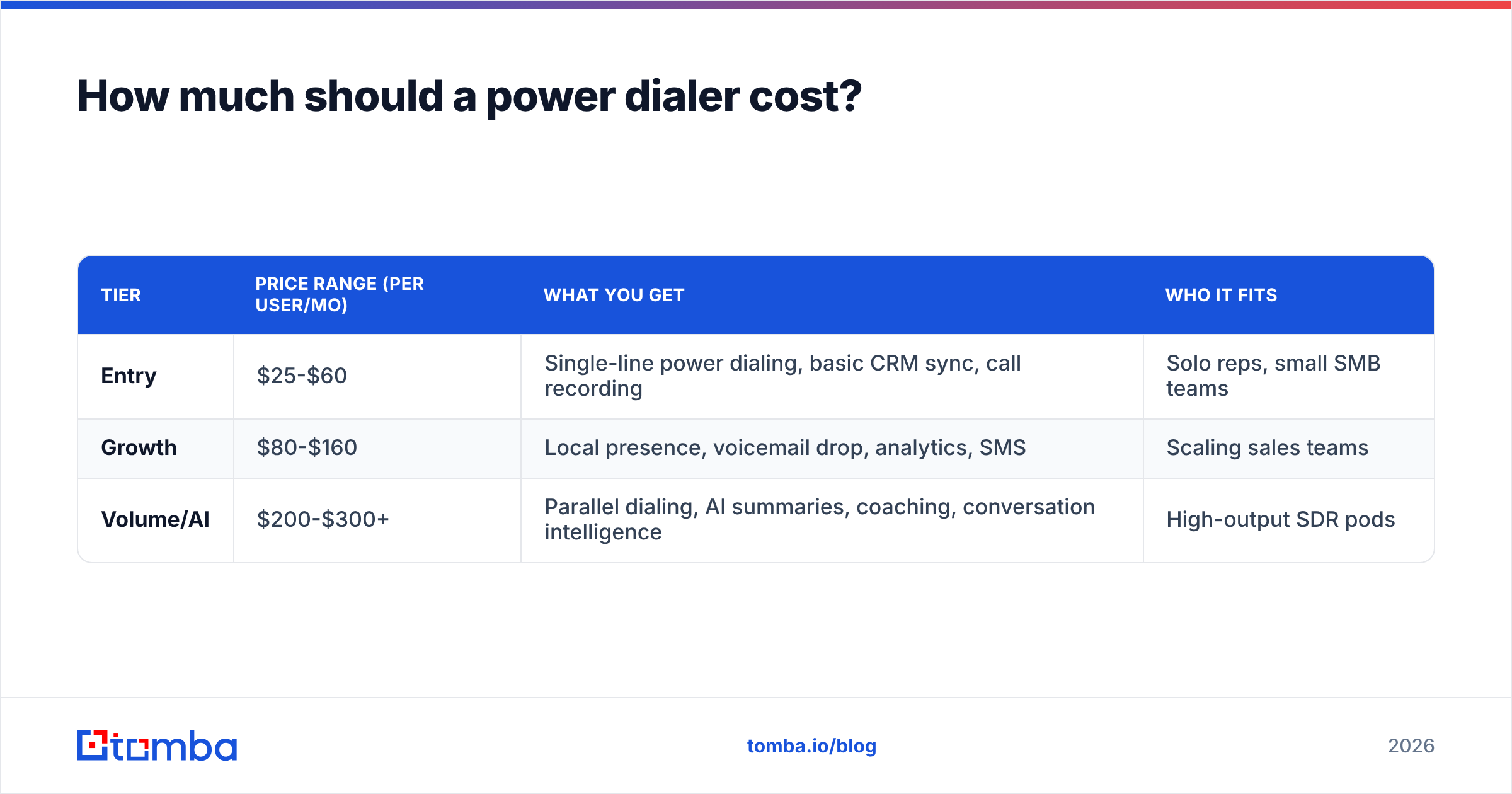 How much should a power dialer cost?

| TIER | PRICE RANGE (PER USER/MO) | WHAT YOU GET | WHO IT FITS |
|---|---|---|---|
| Entry | \$25-\$60 | Single-line power dialing, basic CRM sync, call recording | Solo reps, small SMB teams |
| Growth | \$80-\$160 | Local presence, voicemail drop, analytics, SMS | Scaling sales teams |
| Volume/AI | \$200-\$300+ | Parallel dialing, AI summaries, coaching, conversation intelligence | High-output SDR pods |

tomba

tomba.io/blog

2026